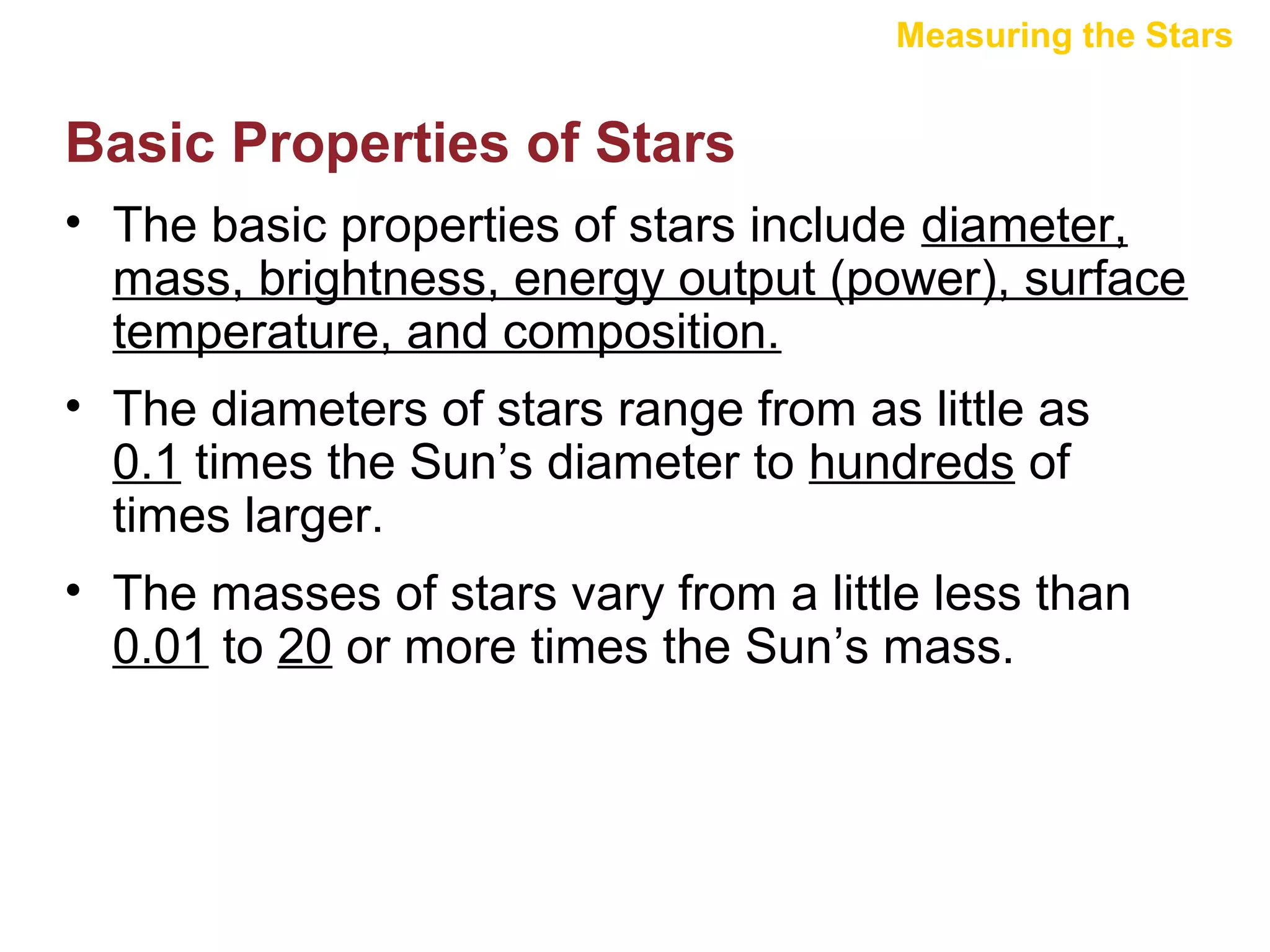 Measuring the Stars

Basic Properties of Stars

• The basic properties of stars include diameter, mass, brightness, energy output (power), surface temperature, and composition.

• The diameters of stars range from as little as 0.1 times the Sun’s diameter to hundreds of times larger.

• The masses of stars vary from a little less than 0.01 to 20 or more times the Sun’s mass.